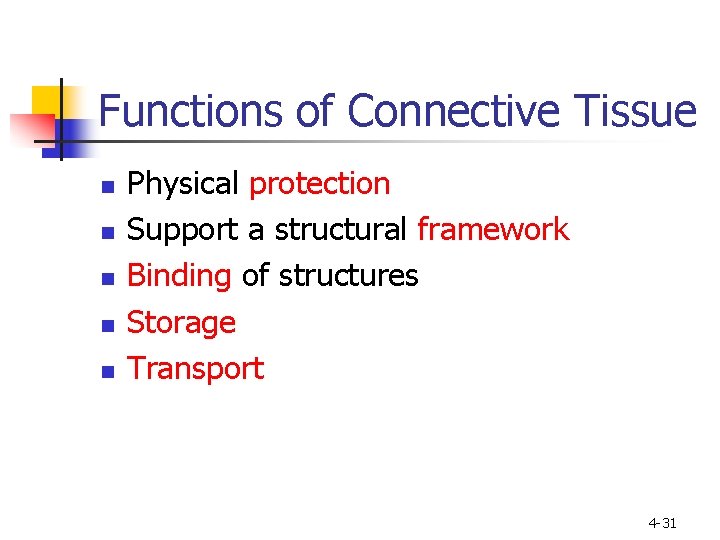 Functions of Connective Tissue

- Physical protection
- Support a structural framework
- Binding of structures
- Storage
- Transport

4-31